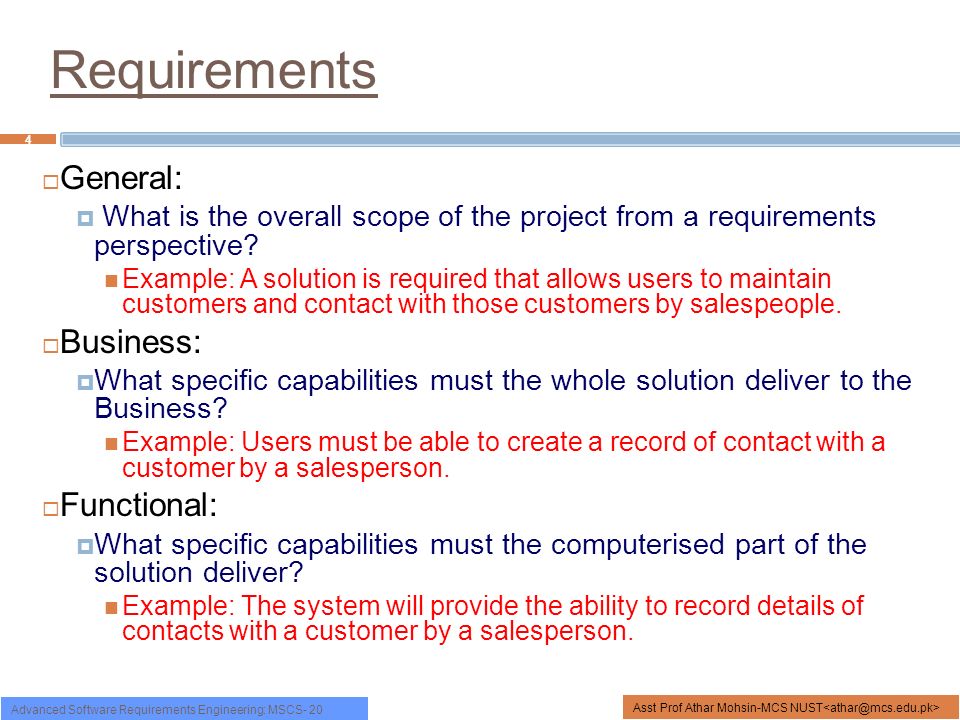 Requirements

4

General:

What is the overall scope of the project from a requirements perspective?

Example: A solution is required that allows users to maintain customers and contact with those customers by salespeople.

Business:

What specific capabilities must the whole solution deliver to the Business?

Example: Users must be able to create a record of contact with a customer by a salesperson.

Functional:

What specific capabilities must the computerised part of the solution deliver?

Example: The system will provide the ability to record details of contacts with a customer by a salesperson.

Advanced Software Requirements Engineering: MSCS- 20

Asst Prof Athar Mohsin-MCS NUST<athar@mcs.edu.pk>